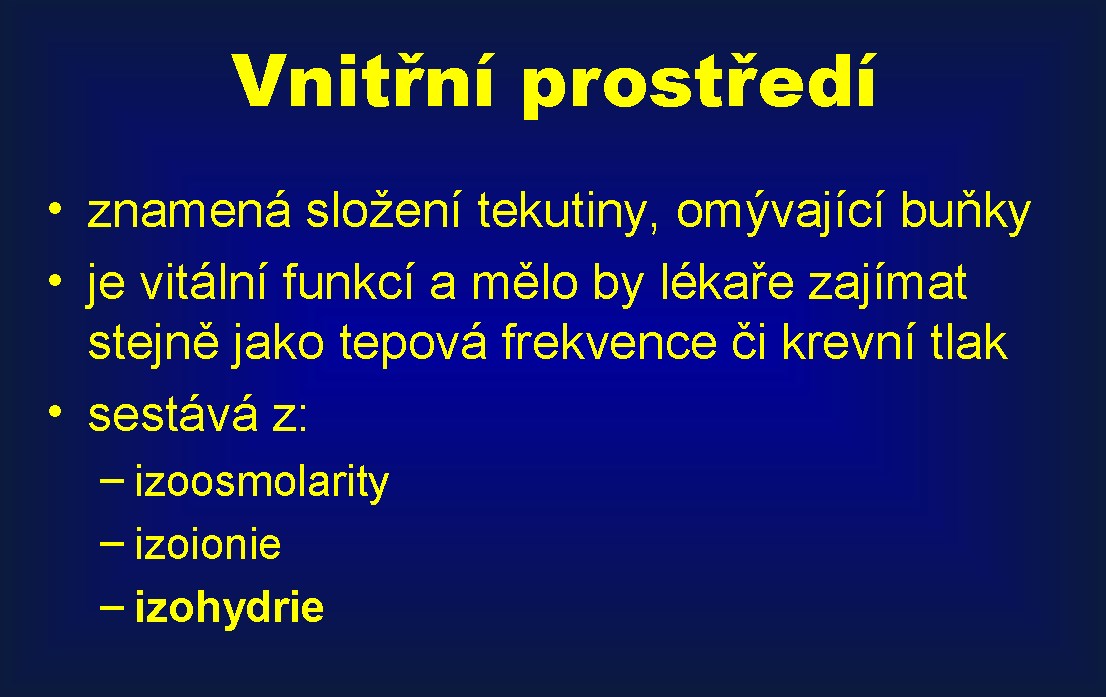 Vnitřní prostředí

• znamená složení tekutiny, omývající buňky
• je vitální funkcí a mělo by lékaře zajímat stejně jako tepová frekvence či krevní tlak
• sestává z:
– izoosmolarity
– izoionie
– izohydrie